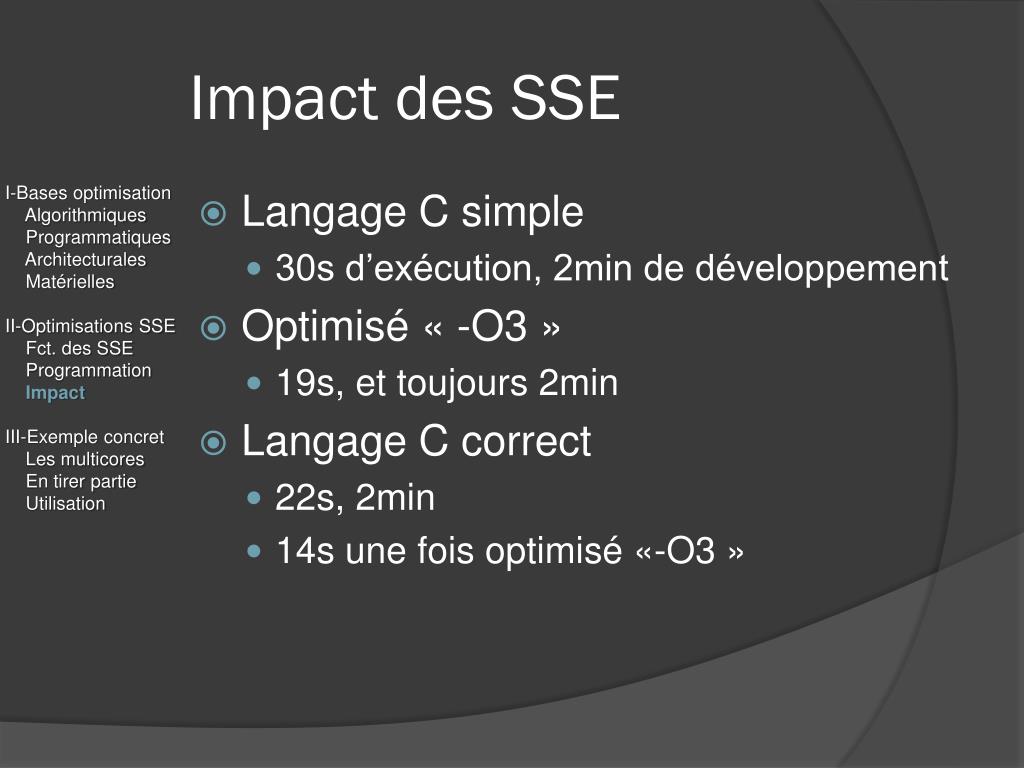 Impact des SSE

I-Bases optimisation
Algorithmiques
Programmatiques
Architecturales
Matérielles

II-Optimisations SSE
Fct. des SSE
Programmation
Impact

III-Exemple concret
Les multicores
En tirer partie
Utilisation

Langage C simple
30s d’exécution, 2min de développement
Optimisé « -O3 »
19s, et toujours 2min
Langage C correct
22s, 2min
14s une fois optimisé «-O3 »